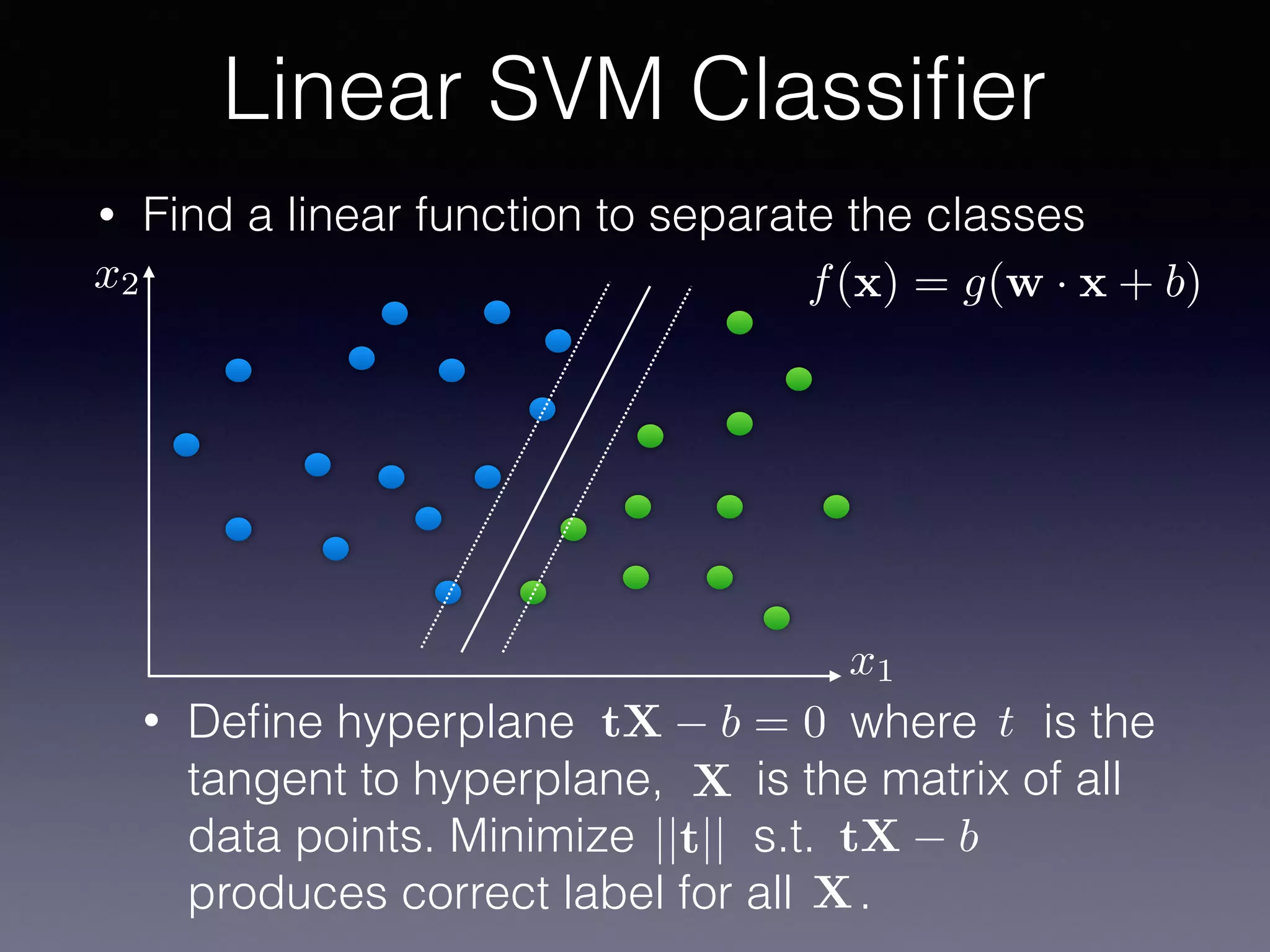 Linear SVM Classifier

• Find a linear function to separate the classes

$x_2$

$f(\mathbf{x}) = g(\mathbf{w} \cdot \mathbf{x} + b)$

$x_1$

• Define hyperplane $\mathbf{tX} - b = 0$ where $t$ is the tangent to hyperplane, $\mathbf{X}$ is the matrix of all data points. Minimize $||\mathbf{t}||$ s.t. $\mathbf{tX} - b$ produces correct label for all $\mathbf{X}$.